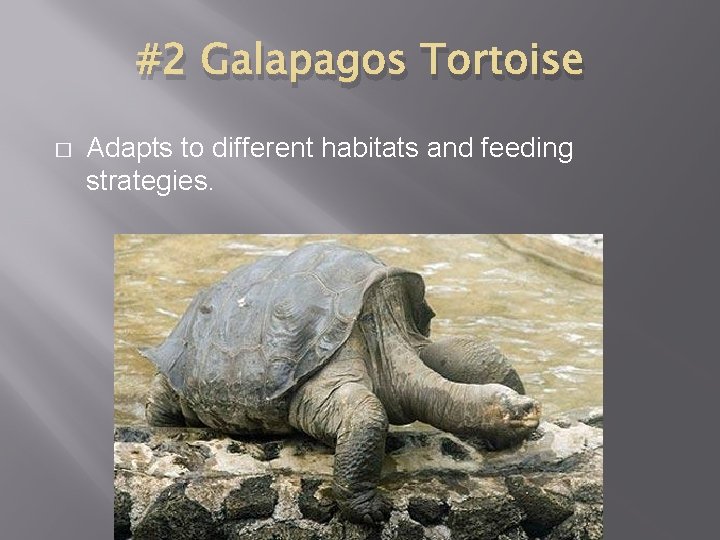 #2 Galapagos Tortoise

□ Adapts to different habitats and feeding strategies.